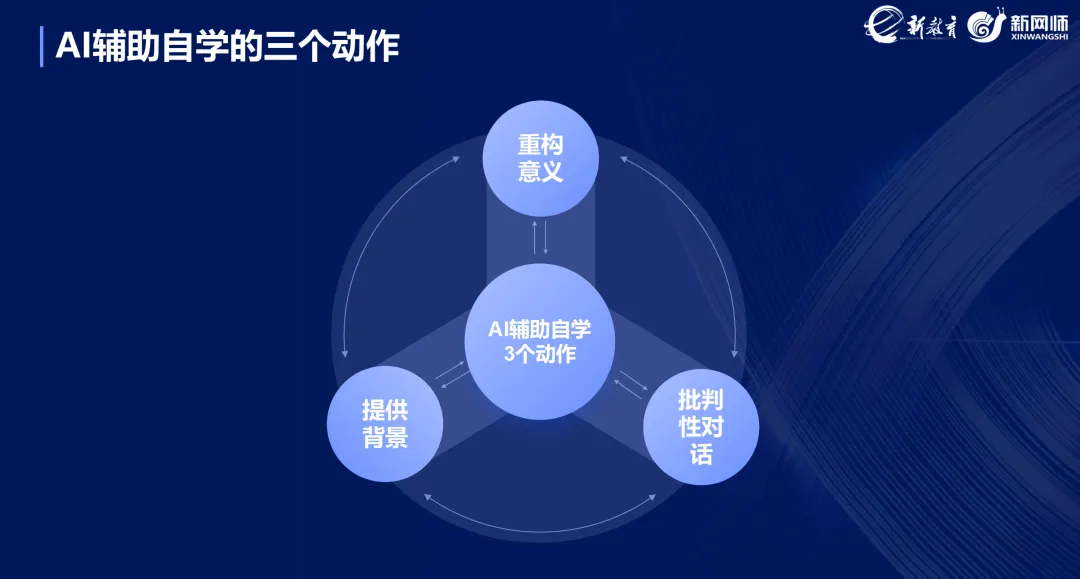 AI辅助自学的三个动作

新教育 新网师 XINWANGSHI

重构意义

AI辅助自学
3个动作

提供背景

批判性对话